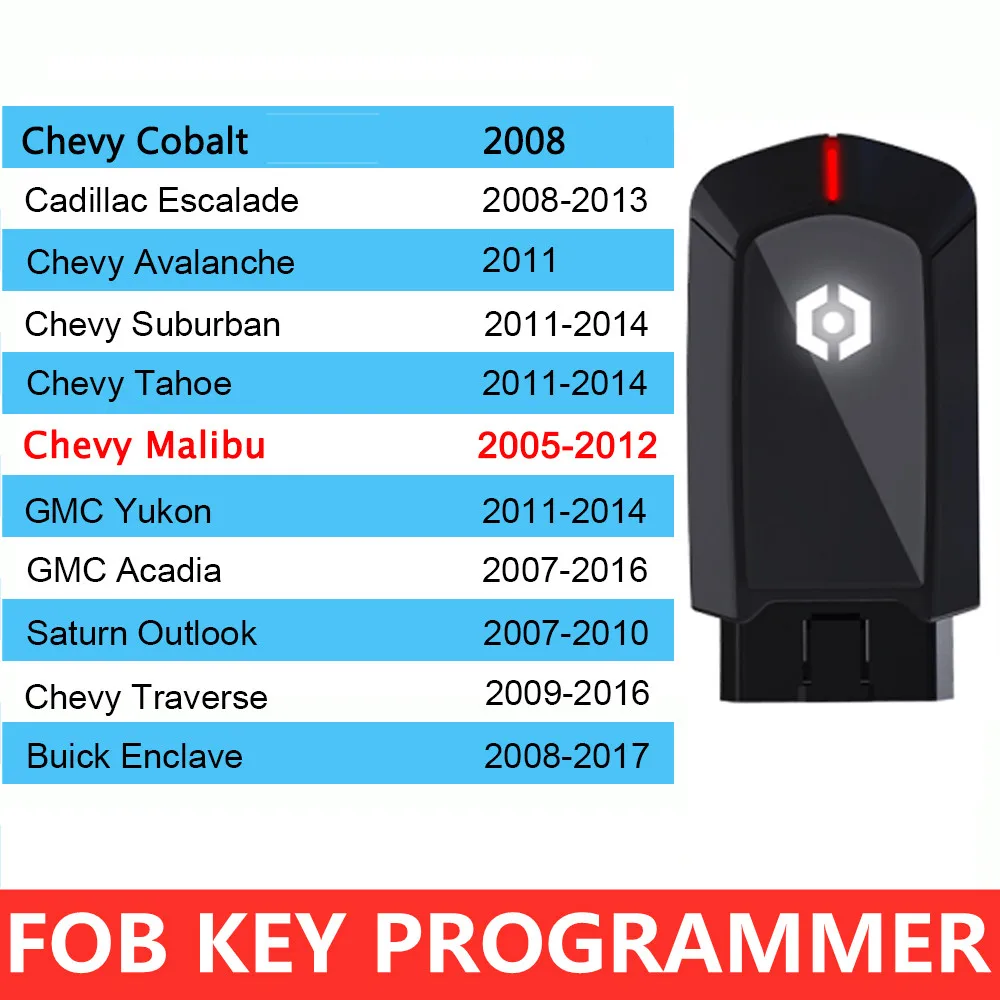 | Chevy Cobalt | 2008 |
|---|---|
| Cadillac Escalade | 2008-2013 |
| Chevy Avalanche | 2011 |
| Chevy Suburban | 2011-2014 |
| Chevy Tahoe | 2011-2014 |
| Chevy Malibu | 2005-2012 |
| GMC Yukon | 2011-2014 |
| GMC Acadia | 2007-2016 |
| Saturn Outlook | 2007-2010 |
| Chevy Traverse | 2009-2016 |
| Buick Enclave | 2008-2017 |

FOB KEY PROGRAMMER